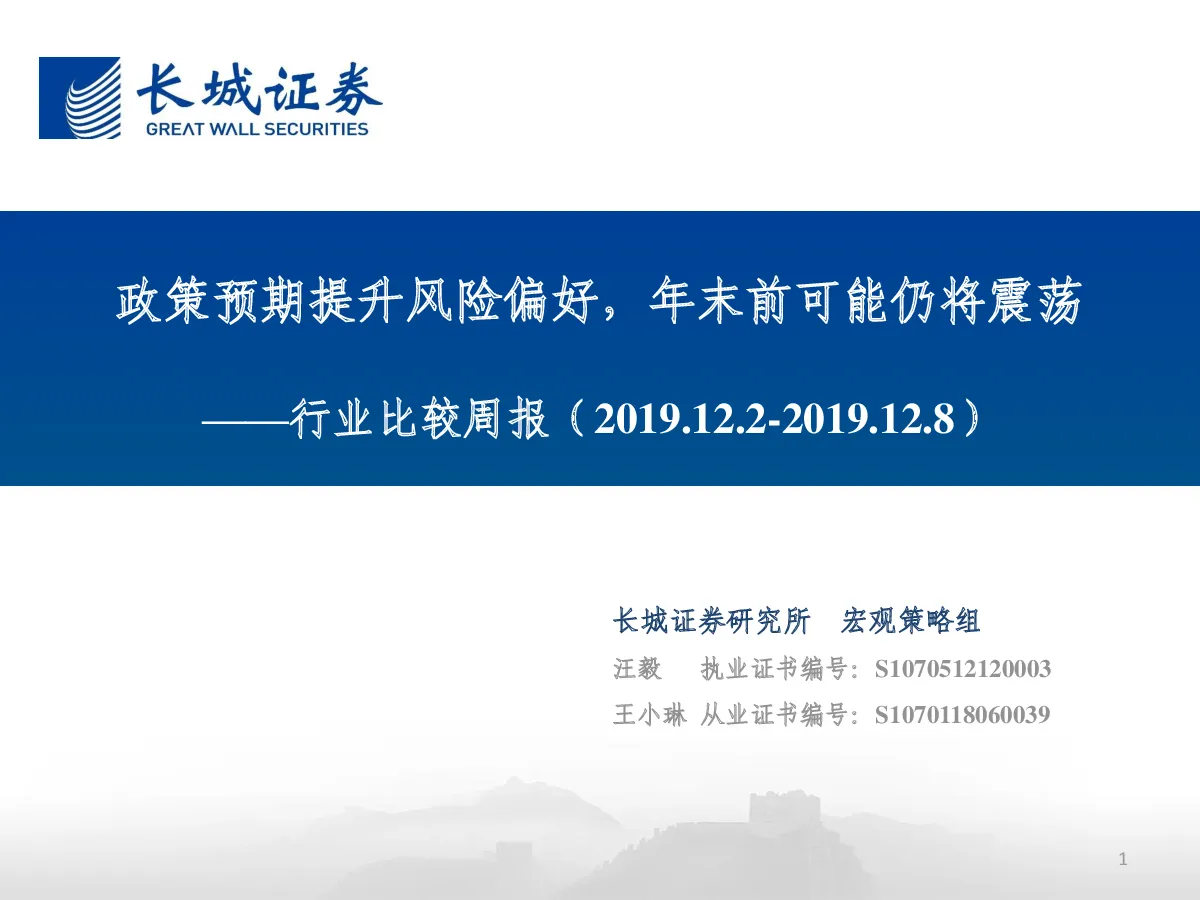 长城证券
GREAT WALL SECURITIES

政策预期提升风险偏好，年末前可能仍将震荡

——行业比较周报（2019.12.2-2019.12.8）

长城证券研究所　宏观策略组

汪毅　执业证书编号：S1070512120003

王小琳 从业证书编号：S1070118060039

1